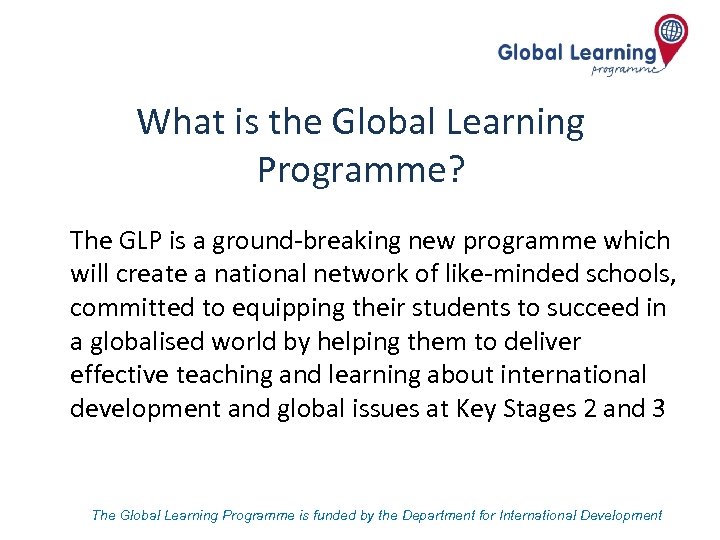 Global Learning
programme

What is the Global Learning Programme?

The GLP is a ground-breaking new programme which will create a national network of like-minded schools, committed to equipping their students to succeed in a globalised world by helping them to deliver effective teaching and learning about international development and global issues at Key Stages 2 and 3

The Global Learning Programme is funded by the Department for International Development